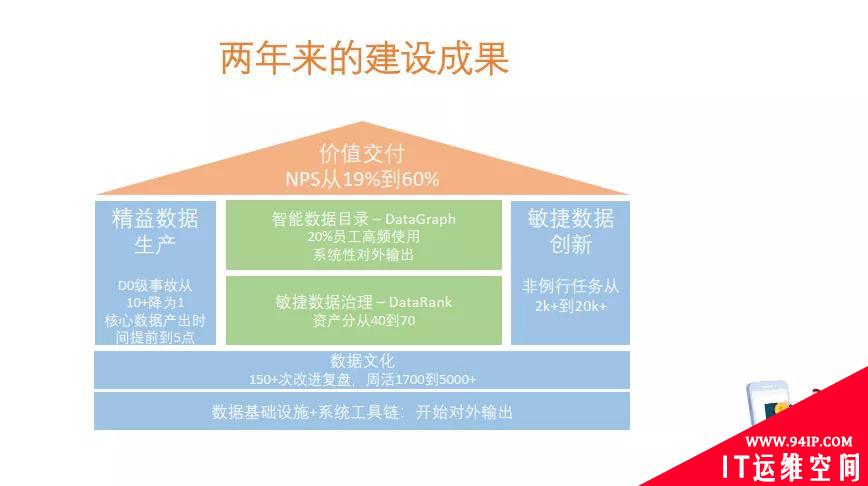 两年来的建设成果

价值交付
NPS从19%到60%

精益数据生产

D0级事故从10+降为1
核心数据产出时间提前到5点

智能数据目录 – DataGraph
20%员工高频使用
系统性对外输出

敏捷数据治理 – DataRank
资产分从40到70

敏捷数据创新

非例行任务从2k+到20k+

数据文化
150+次改进复盘，周活1700到5000+

数据基础设施+系统工具链：开始对外输出

WWW.94IP.COM
IT运维空间